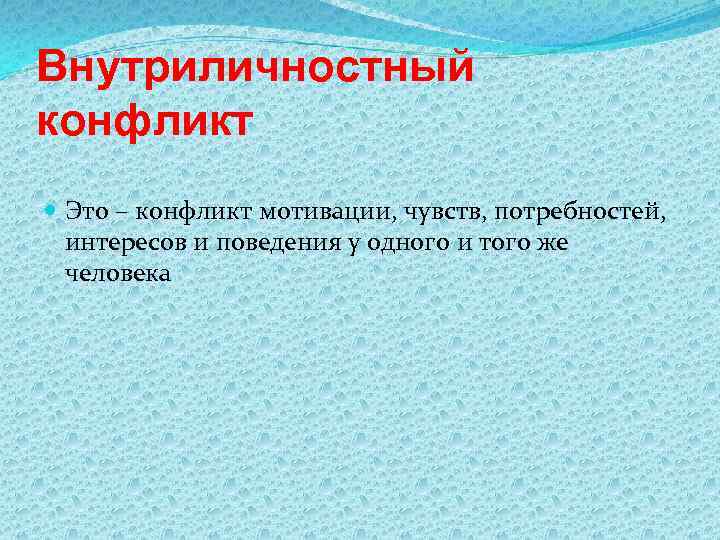 Внутриличностный конфликт

Это – конфликт мотивации, чувств, потребностей, интересов и поведения у одного и того же человека